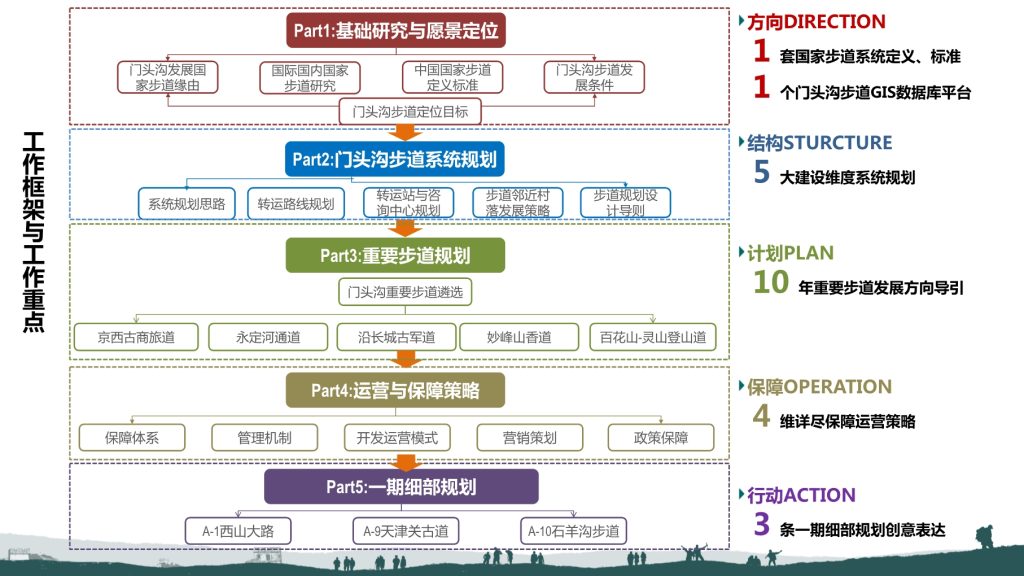 工作框架与工作重点

Part1:基础研究与愿景定位

门头沟发展国家步道缘由
国际国内国家步道研究
中国国家步道定义标准
门头沟步道发展条件
门头沟步道定位目标

Part2:门头沟步道系统规划

系统规划思路
转运路线规划
转运站与咨询中心规划
步道邻近村落发展策略
步道规划设计导则

Part3:重要步道规划

门头沟重要步道遴选

京西古商旅道
永定河通道
沿长城古军道
妙峰山香道
百花山-灵山登山道

Part4:运营与保障策略

保障体系
管理机制
开发运营模式
营销策划
政策保障

Part5:一期细部规划

A-1西山大路
A-9天津关古道
A-10石羊沟步道

方向DIRECTION
1 套国家步道系统定义、标准
1 个门头沟步道GIS数据库平台

结构STURCTURE
5 大建设维度系统规划

计划PLAN
10 年重要步道发展方向导引

保障OPERATION
4 维详尽保障运营策略

行动ACTION
3 条一期细部规划创意表达